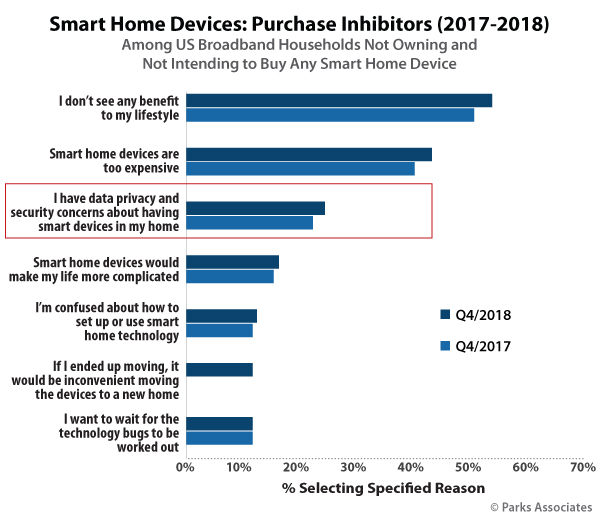 Smart Home Devices: Purchase Inhibitors (2017-2018)
Among US Broadband Households Not Owning and Not Intending to Buy Any Smart Home Device

I don't see any benefit to my lifestyle

Smart home devices are too expensive

I have data privacy and security concerns about having smart devices in my home

Smart home devices would make my life more complicated

I'm confused about how to set up or use smart home technology

If I ended up moving, it would be inconvenient moving the devices to a new home

I want to wait for the technology bugs to be worked out

Q4/2018
Q4/2017

0% 10% 20% 30% 40% 50% 60% 70%
% Selecting Specified Reason

© Parks Associates